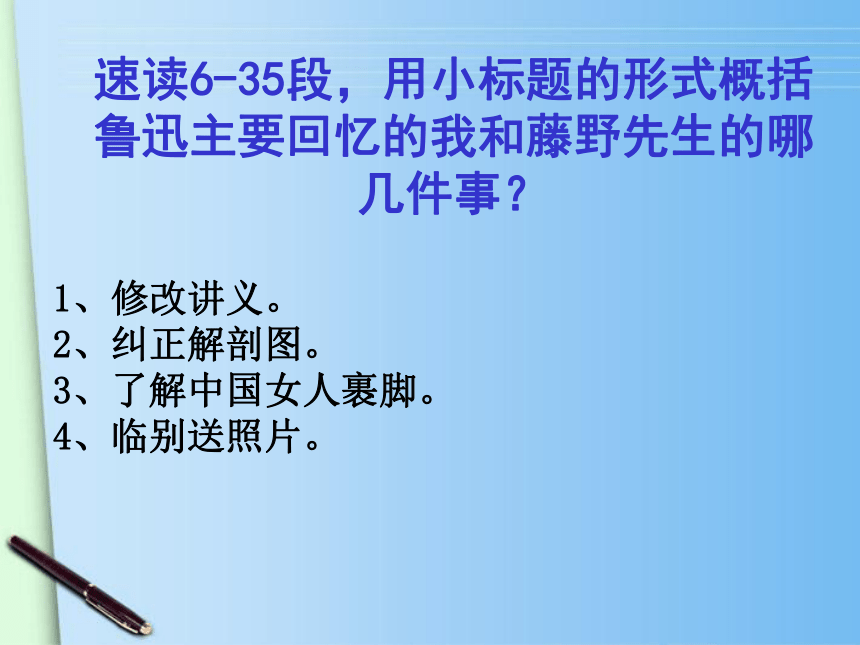 速读6-35段，用小标题的形式概括鲁迅主要回忆的我和藤野先生的哪几件事？

1、修改讲义。
2、纠正解剖图。
3、了解中国女人裹脚。
4、临别送照片。